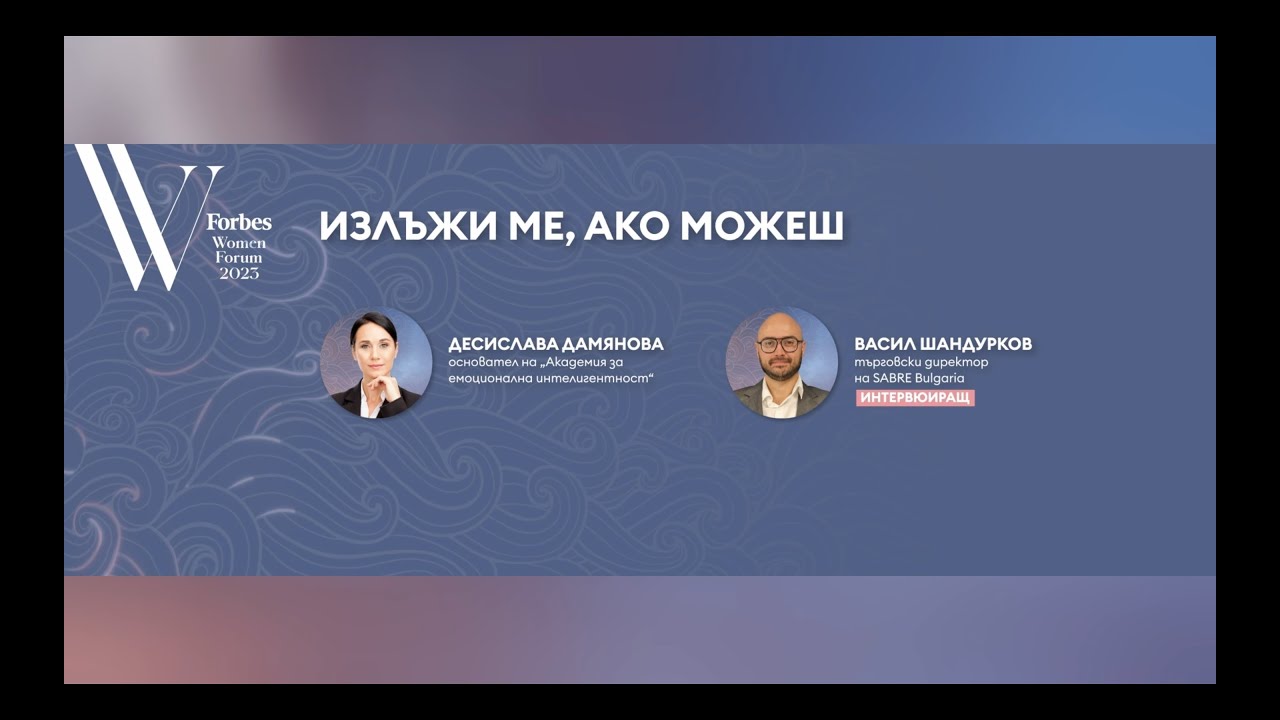 W Forbes Women Forum 2023

ИЗЛЪЖИ МЕ, АКО МОЖЕШ

ДЕСИСЛАВА ДАМЯНОВА
основател на „Академия за емоционална интелигентност“

ВАСИЛ ШАНДУРКОВ
търговски директор на SABRE Bulgaria
ИНТЕРВЮИРАЩ